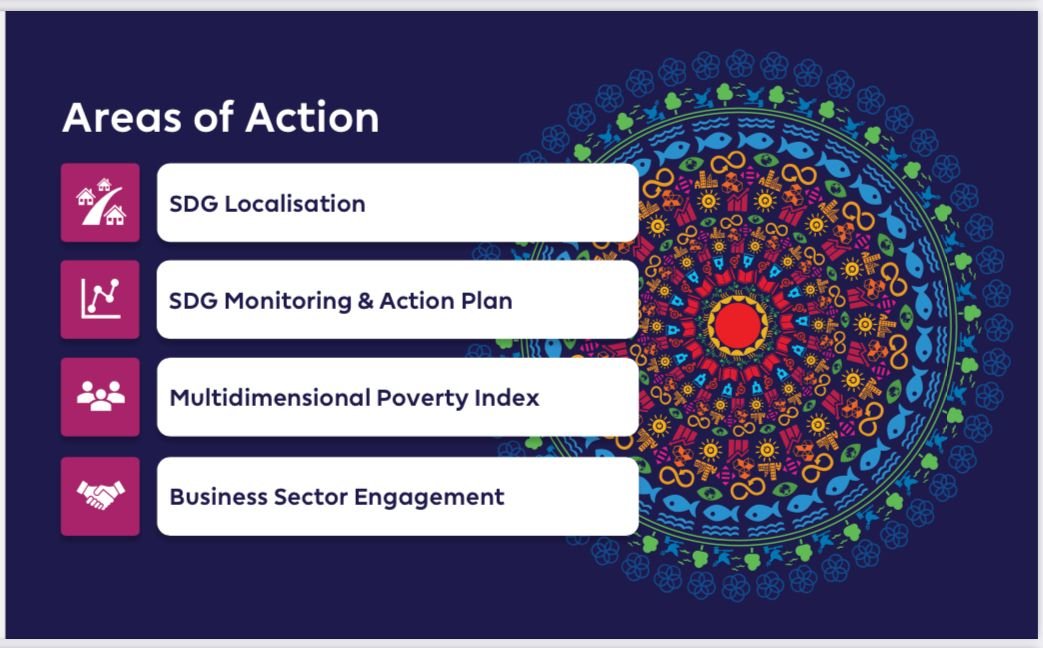 Areas of Action

SDG Localisation

SDG Monitoring & Action Plan

Multidimensional Poverty Index

Business Sector Engagement